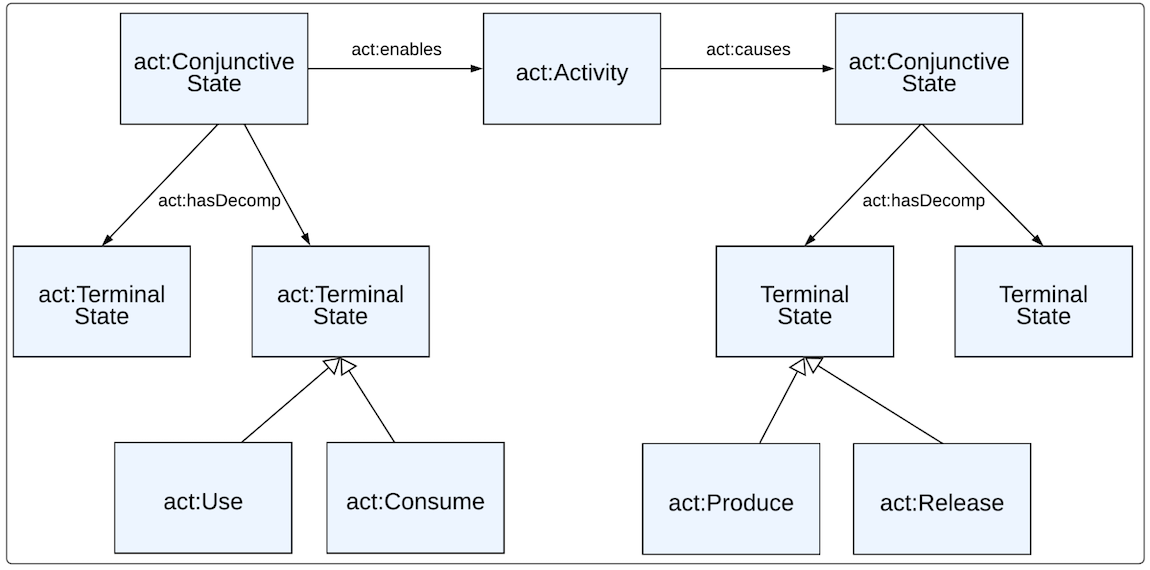 act:Conjunctive State

act:enables

act:Activity

act:causes

act:Conjunctive State

act:hasDecomp

act:hasDecomp

act:Terminal State

act:Terminal State

Terminal State

Terminal State

act:Use

act:Consume

act:Produce

act:Release